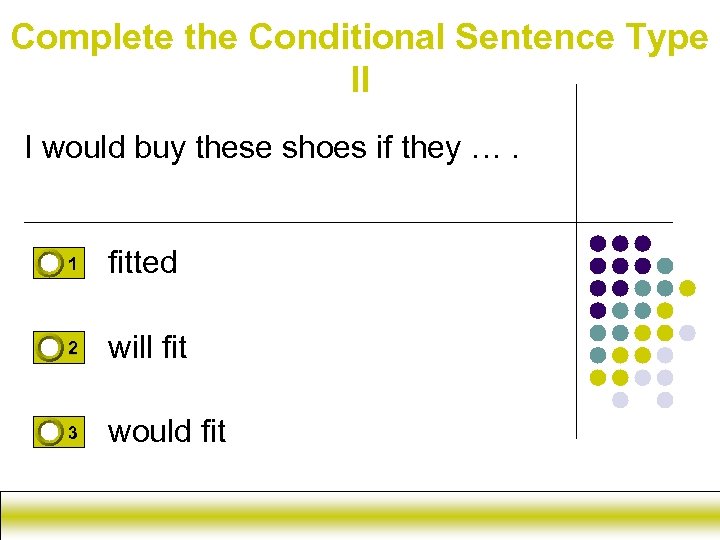 Complete the Conditional Sentence Type II

I would buy these shoes if they … .

1 fitted

2 will fit

3 would fit